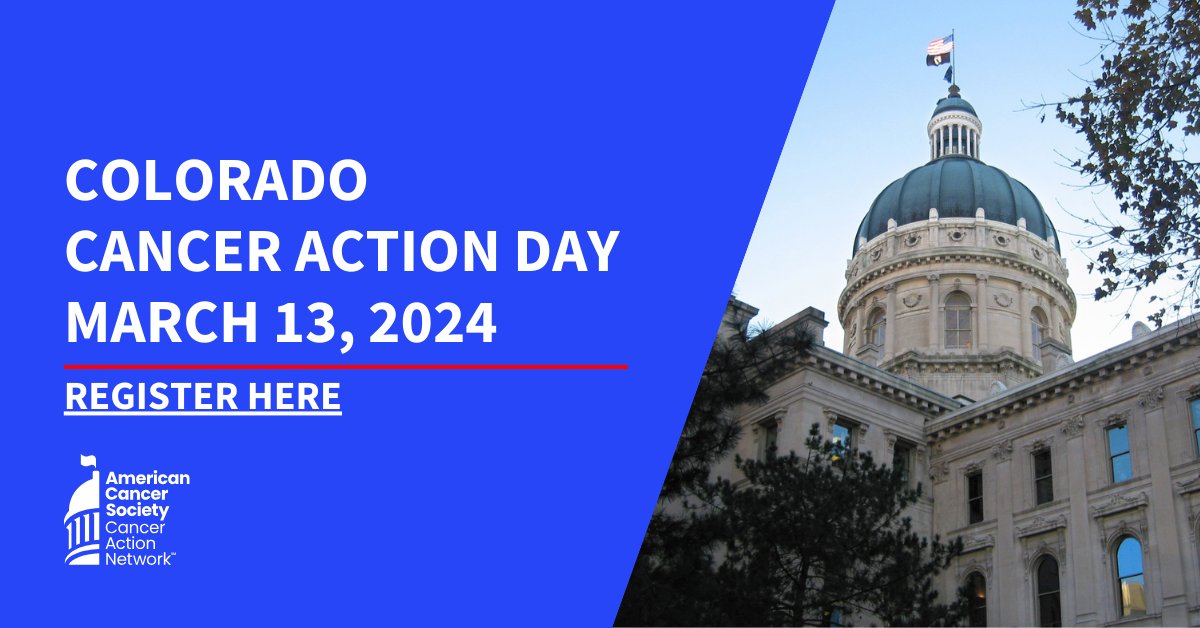 COLORADO
CANCER ACTION DAY
MARCH 13, 2024

REGISTER HERE

American Cancer Society
Cancer Action Network™